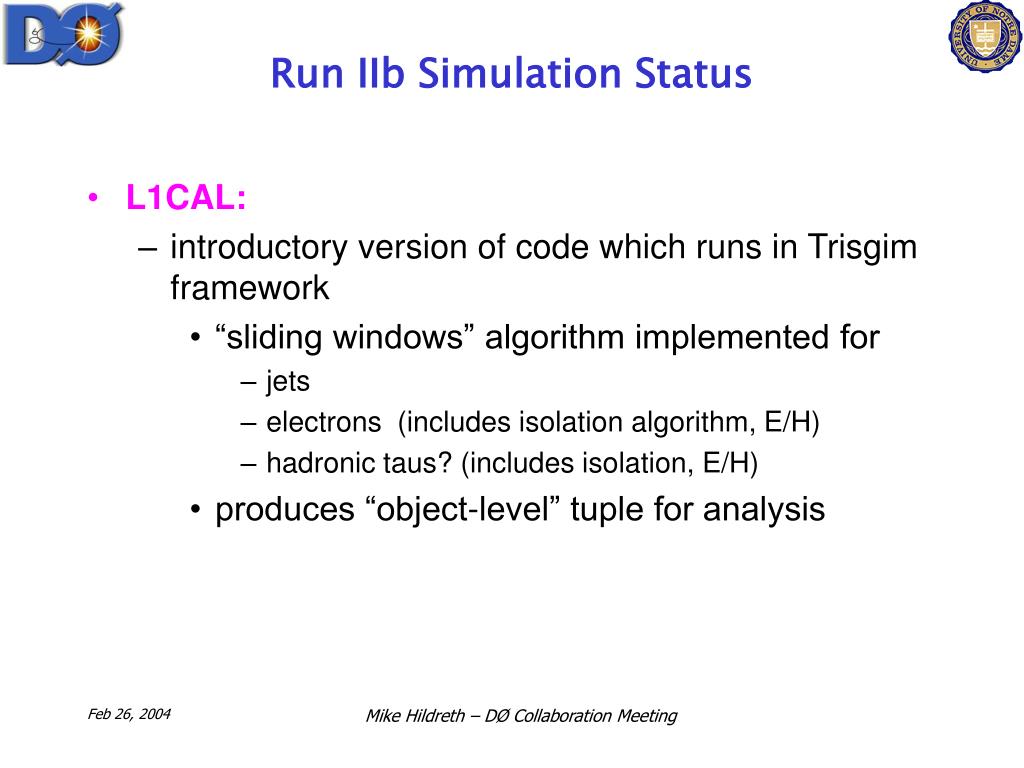 DØ

UNIVERSITY OF NOTRE DAME

Run IIb Simulation Status

• L1CAL:
– introductory version of code which runs in Trisgim framework
• “sliding windows” algorithm implemented for
– jets
– electrons (includes isolation algorithm, E/H)
– hadronic taus? (includes isolation, E/H)
• produces “object-level” tuple for analysis

Feb 26, 2004

Mike Hildreth – DØ Collaboration Meeting